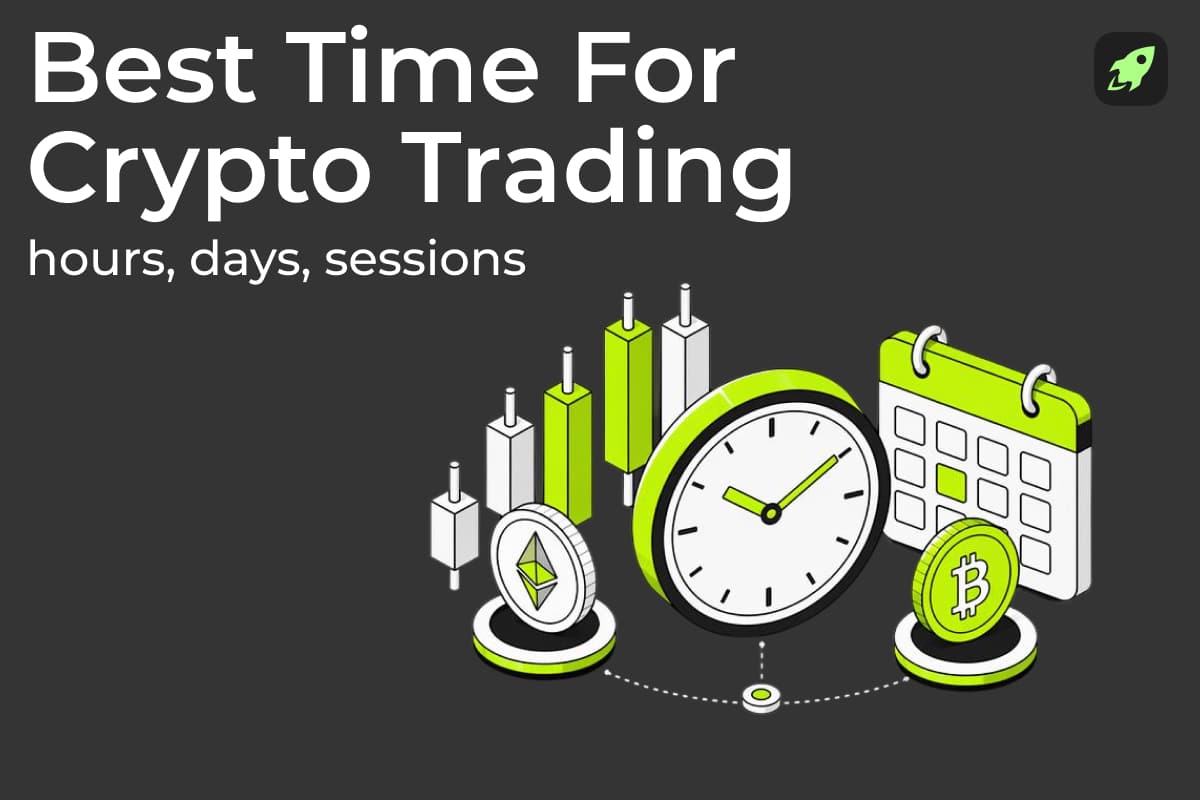 Best Time For Crypto Trading

hours, days, sessions